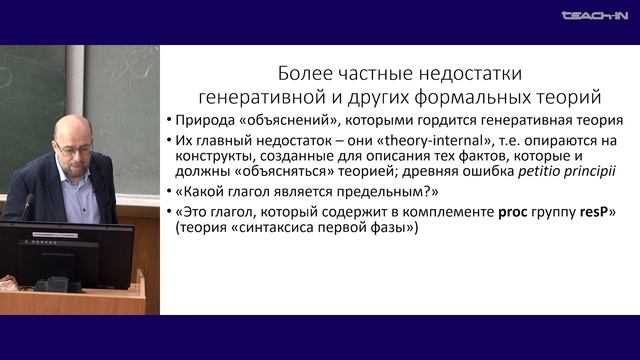 TEACH-IN

Более частные недостатки генеративной и других формальных теорий

• Природа «объяснений», которыми гордится генеративная теория

• Их главный недостаток – они «theory-internal», т.е. опираются на конструкты, созданные для описания тех фактов, которые и должны «объясняться» теорией; древняя ошибка petitio principii

• «Какой глагол является предельным?»

• «Это глагол, который содержит в комплементе proc группу resP» (теория «синтаксиса первой фазы»)